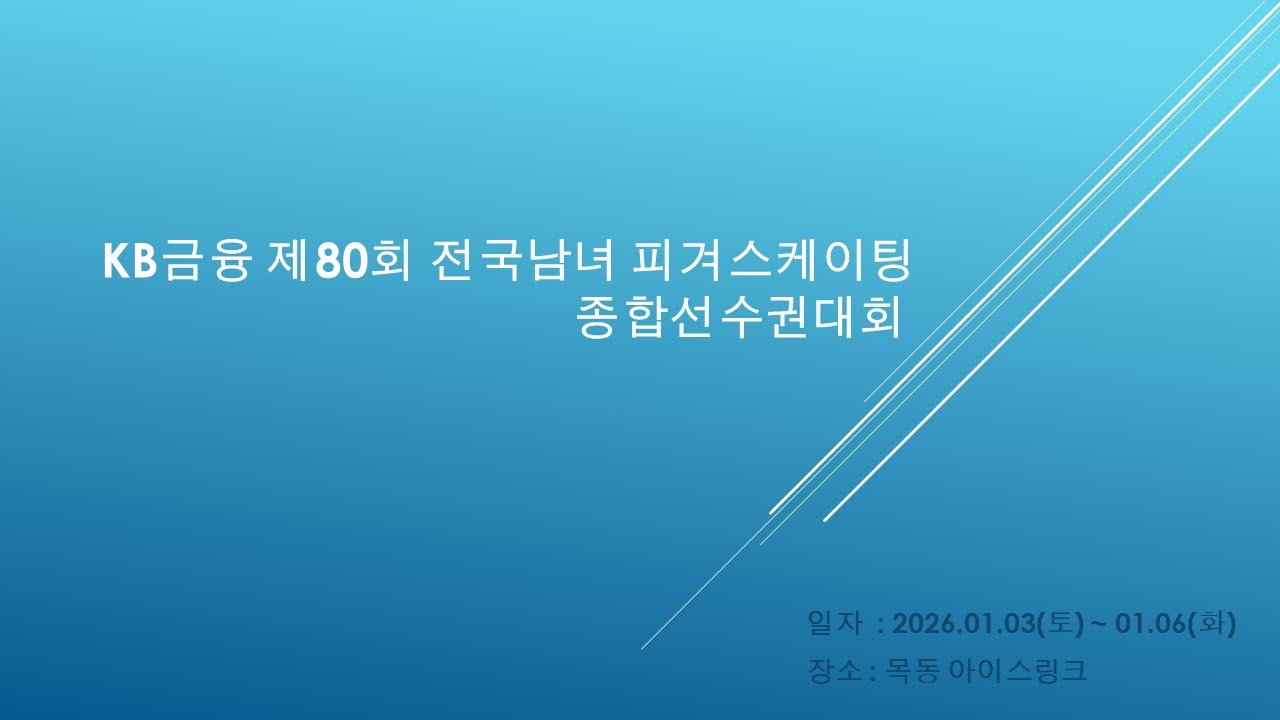 KB금융 제80회 전국남녀 피겨스케이팅 종합선수권대회

일자 : 2026.01.03(토) ~ 01.06(화)
장소 : 목동 아이스링크